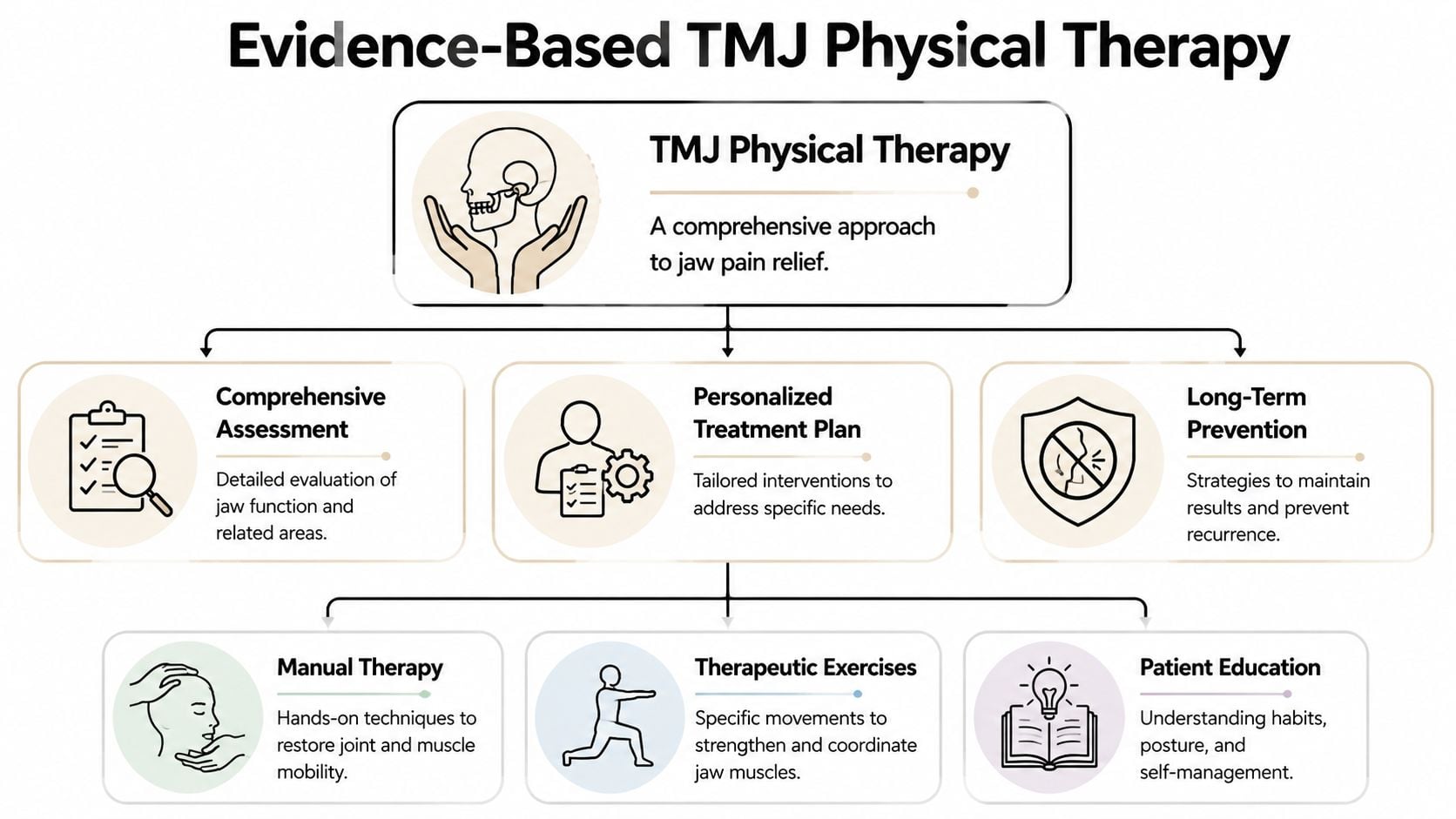 Evidence-Based TMJ Physical Therapy

TMJ Physical Therapy

A comprehensive approach to jaw pain relief.

Comprehensive Assessment

Detailed evaluation of jaw function and related areas.

Personalized Treatment Plan

Tailored interventions to address specific needs.

Long-Term Prevention

Strategies to maintain results and prevent recurrence.

Manual Therapy

Hands-on techniques to restore joint and muscle mobility.

Therapeutic Exercises

Specific movements to strengthen and coordinate jaw muscles.

Patient Education

Understanding habits, posture, and self-management.